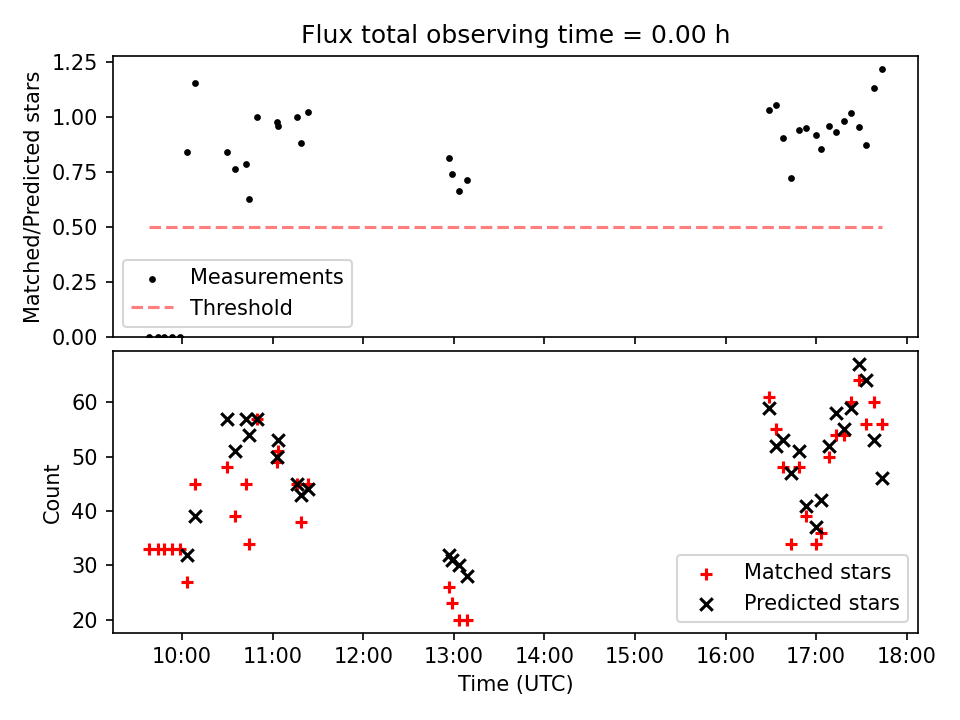 Flux total observing time = 0.00 h

Matched/Predicted stars

1.25
1.00
0.75
0.50
0.25
0.00

Measurements
Threshold

Count

60
50
40
30
20

Matched stars
Predicted stars

10:00 11:00 12:00 13:00 14:00 15:00 16:00 17:00 18:00

Time (UTC)